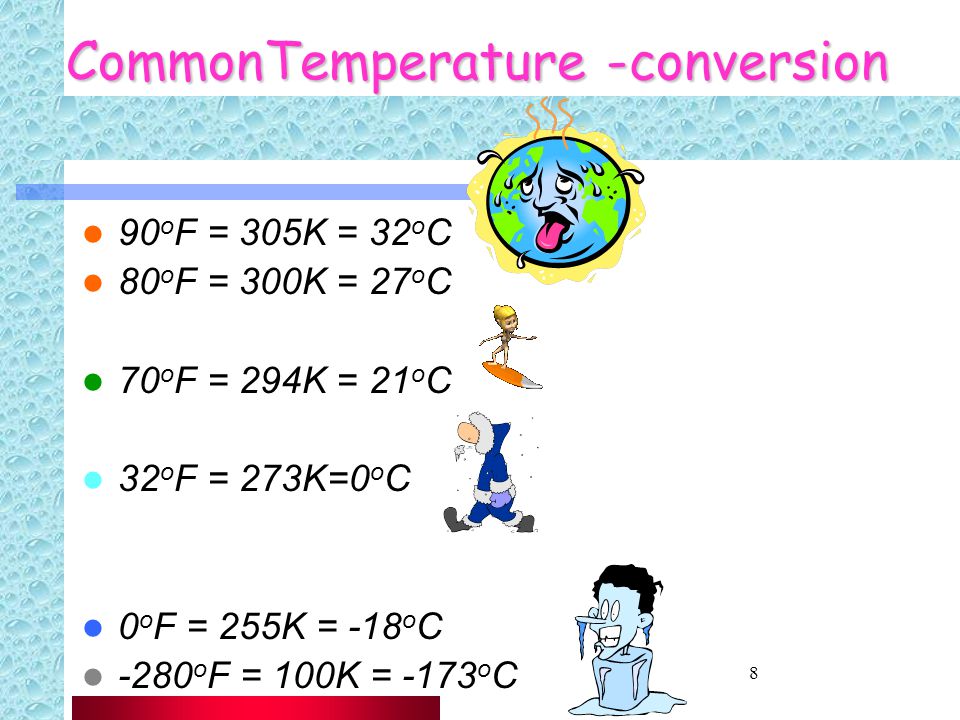 CommonTemperature -conversion

- $90^oF = 305K = 32^oC$
- $80^oF = 300K = 27^oC$

- $70^oF = 294K = 21^oC$

- $32^oF = 273K=0^oC$

- $0^oF = 255K = -18^oC$
- $-280^oF = 100K = -173^oC$

8